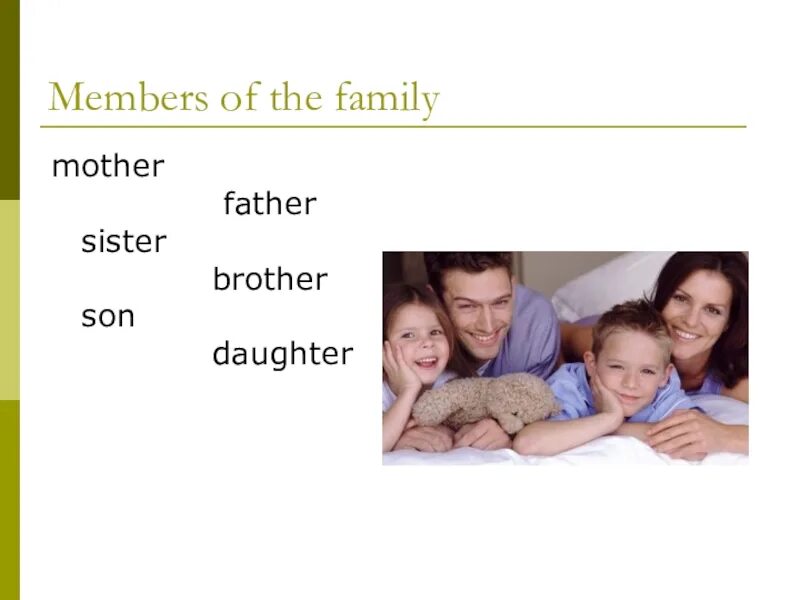 Members of the family

mother
father
sister
brother
son
daughter